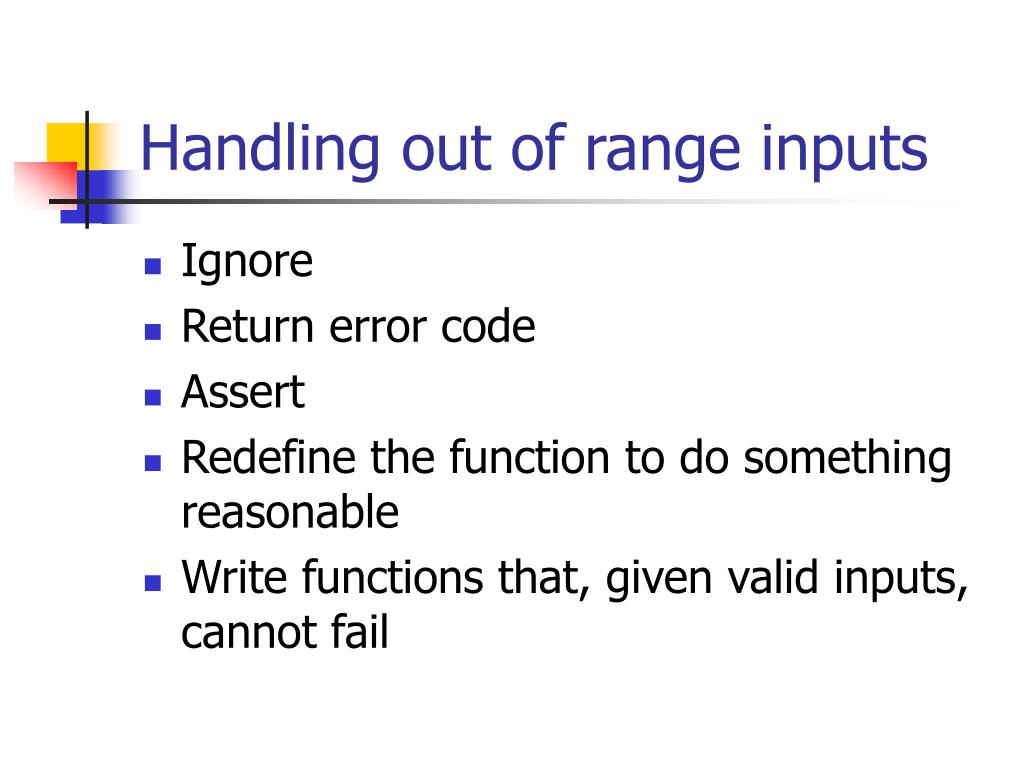 Handling out of range inputs

- Ignore
- Return error code
- Assert
- Redefine the function to do something reasonable
- Write functions that, given valid inputs, cannot fail